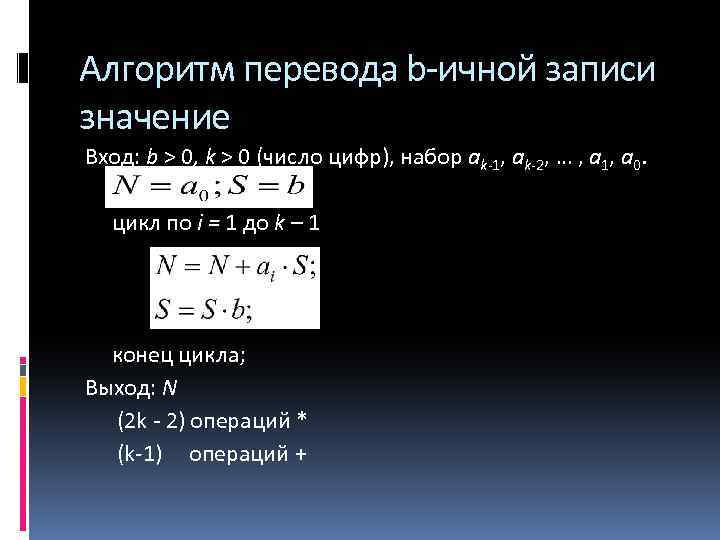 Алгоритм перевода b-ичной записи значение

Вход: $b > 0$, $k > 0$ (число цифр), набор $a_{k-1}$, $a_{k-2}$, … , $a_1$, $a_0$.

$N = a_0; S = b$

цикл по $i = 1$ до $k - 1$

$N = N + a_i \cdot S;$

$S = S \cdot b;$

конец цикла;

Выход: $N$

(2k - 2) операций *

(k-1) операций +